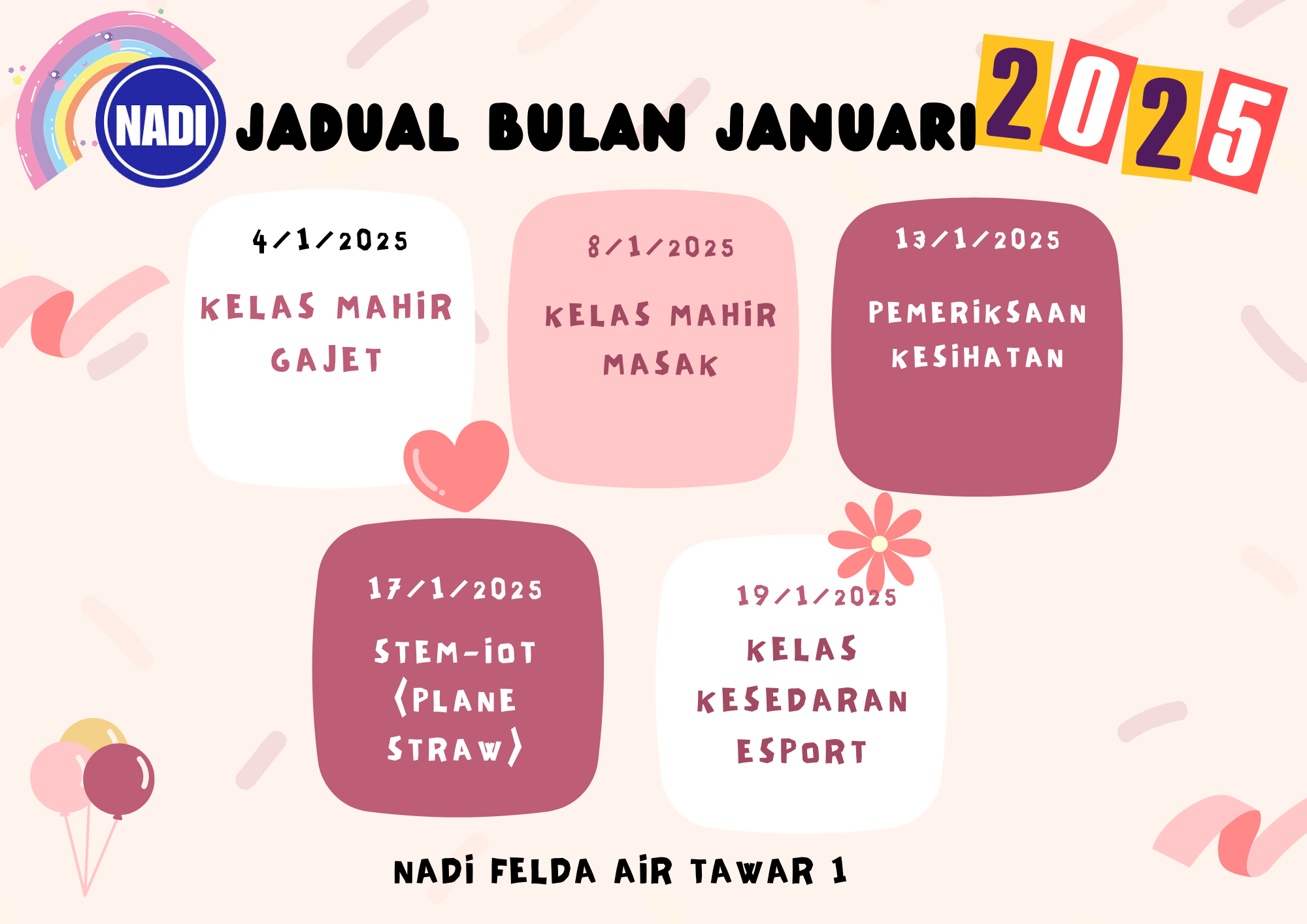 NADI

JADUAL BULAN JANUARI 2025

4/1/2025
KELAS MAHIR GAJET

8/1/2025
KELAS MAHIR MASAK

13/1/2025
PEMERIKSAAN KESIHATAN

17/1/2025
STEM-IOT (PLANE STRAW)

19/1/2025
KELAS KESEDARAN ESPORT

NADI FELDA AIR TAWAR 1